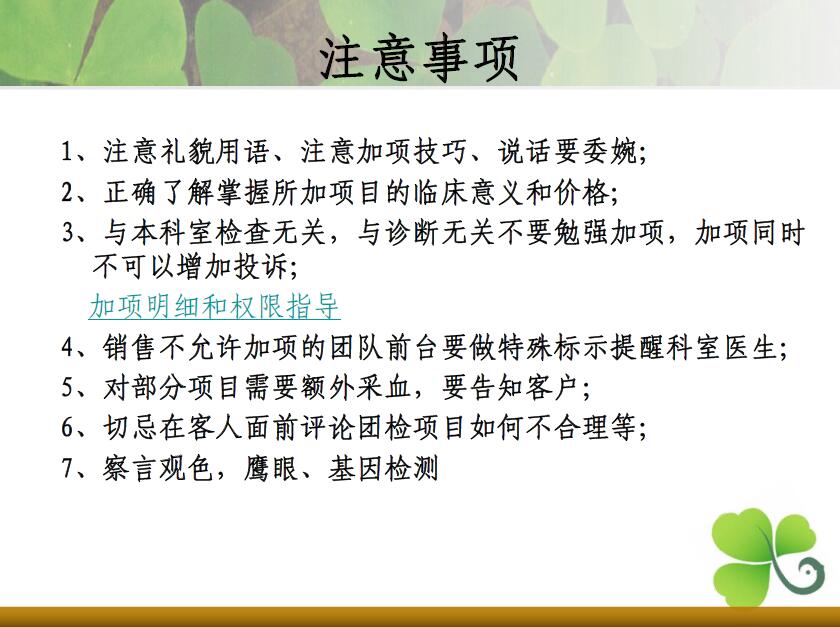 注意事项

1、注意礼貌用语、注意加项技巧、说话要委婉;

2、正确了解掌握所加项目的临床意义和价格;

3、与本科室检查无关，与诊断无关不要勉强加项，加项同时不可以增加投诉;

加项明细和权限指导

4、销售不允许加项的团队前台要做特殊标示提醒科室医生;

5、对部分项目需要额外采血，要告知客户;

6、切忌在客人面前评论团检项目如何不合理等;

7、察言观色，鹰眼、基因检测